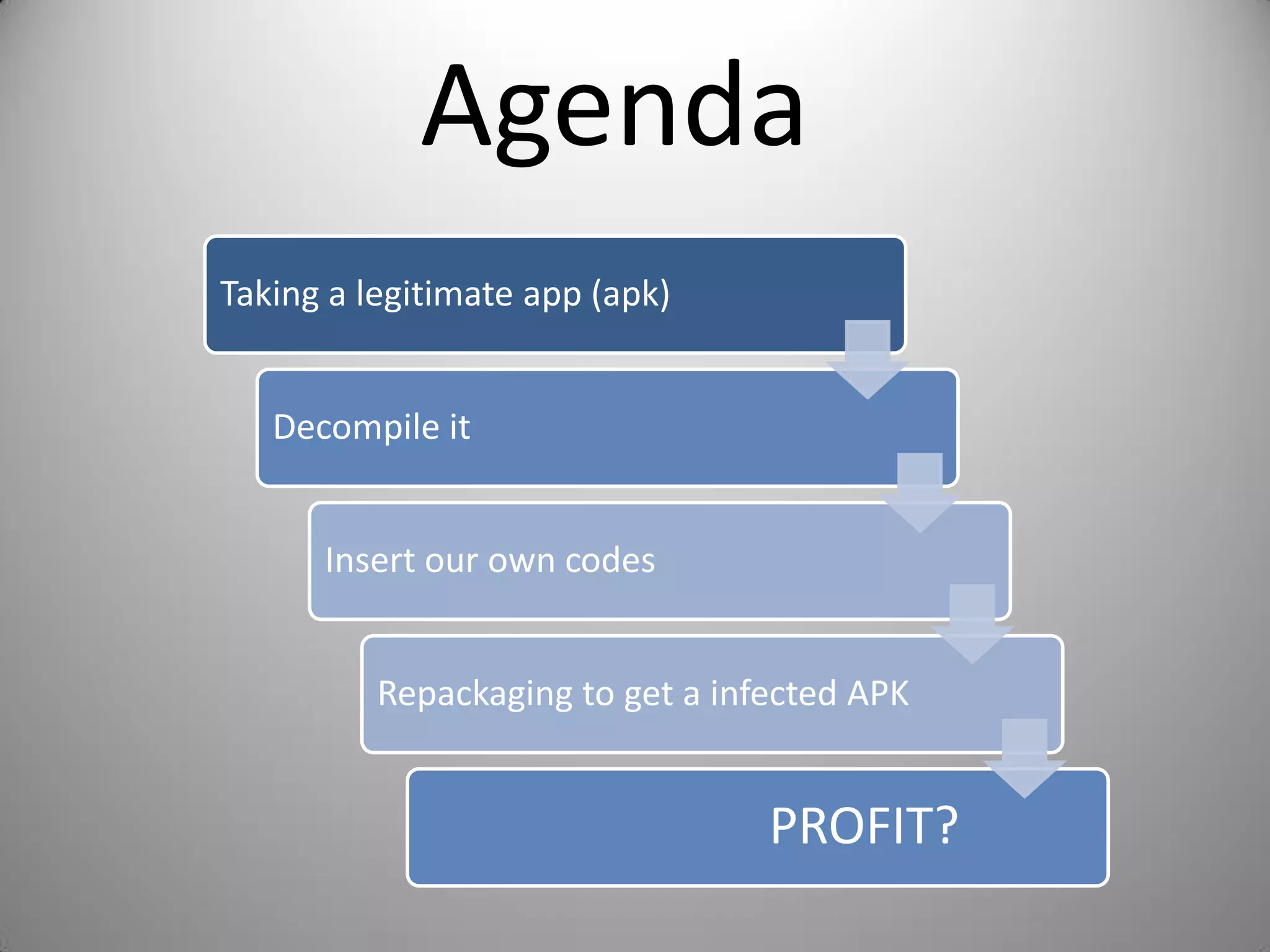 Agenda

Taking a legitimate app (apk)

Decompile it

Insert our own codes

Repackaging to get a infected APK

PROFIT?